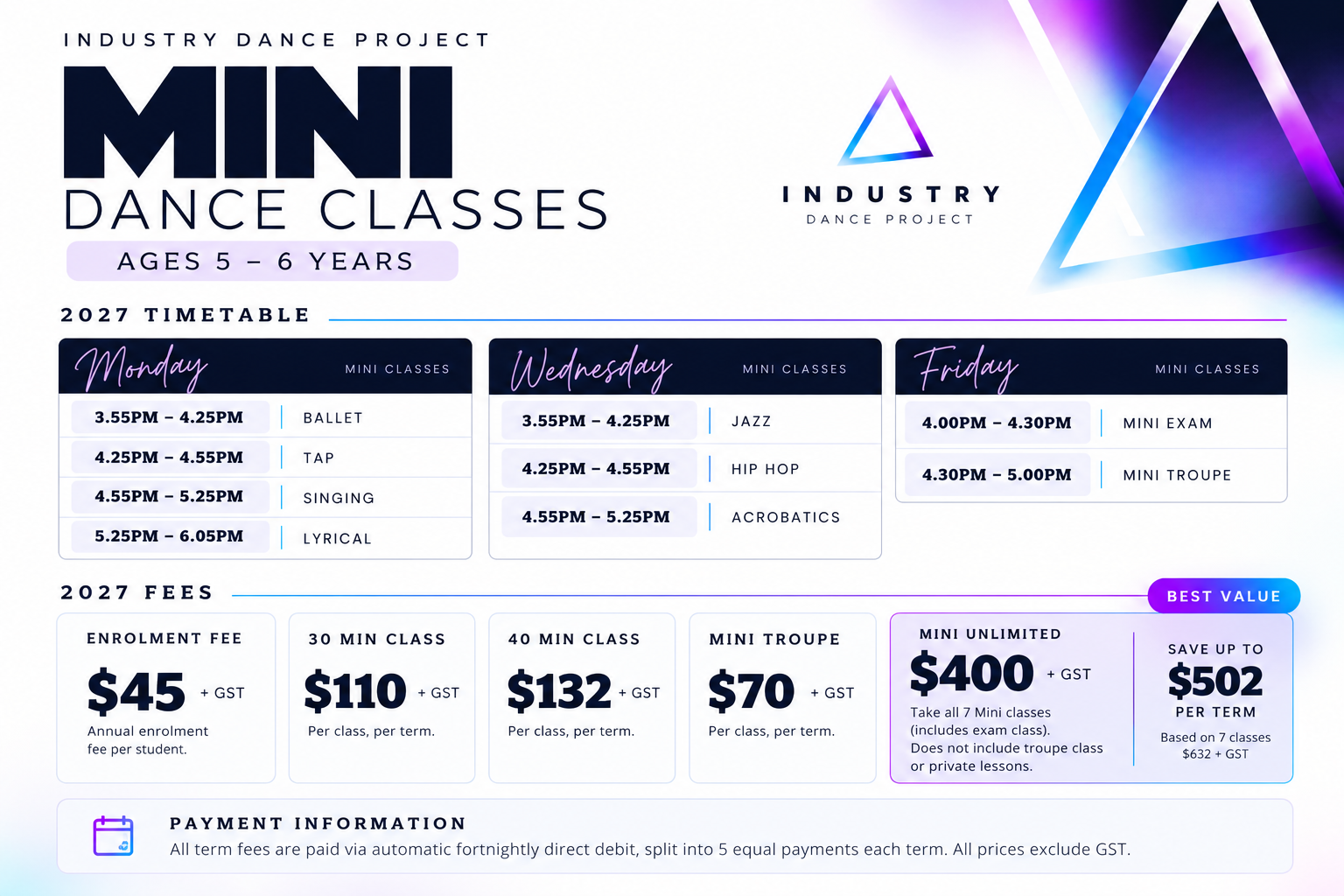 INDUSTRY DANCE PROJECT

MINI

DANCE CLASSES

AGES 5 – 6 YEARS

INDUSTRY
DANCE PROJECT

2027 TIMETABLE

Monday MINI CLASSES

3.55PM – 4.25PM BALLET
4.25PM – 4.55PM TAP
4.55PM – 5.25PM SINGING
5.25PM – 6.05PM LYRICAL

Wednesday MINI CLASSES

3.55PM – 4.25PM JAZZ
4.25PM – 4.55PM HIP HOP
4.55PM – 5.25PM ACROBATICS

Friday MINI CLASSES

4.00PM – 4.30PM MINI EXAM
4.30PM – 5.00PM MINI TROUPE

2027 FEES

BEST VALUE

ENROLMENT FEE
$45 + GST
Annual enrolment fee per student.

30 MIN CLASS
$110 + GST
Per class, per term.

40 MIN CLASS
$132 + GST
Per class, per term.

MINI TROUPE
$70 + GST
Per class, per term.

MINI UNLIMITED
$400 + GST
Take all 7 Mini classes (includes exam class). Does not include troupe class or private lessons.

SAVE UP TO
$502
PER TERM
Based on 7 classes $632 + GST

PAYMENT INFORMATION
All term fees are paid via automatic fortnightly direct debit, split into 5 equal payments each term. All prices exclude GST.